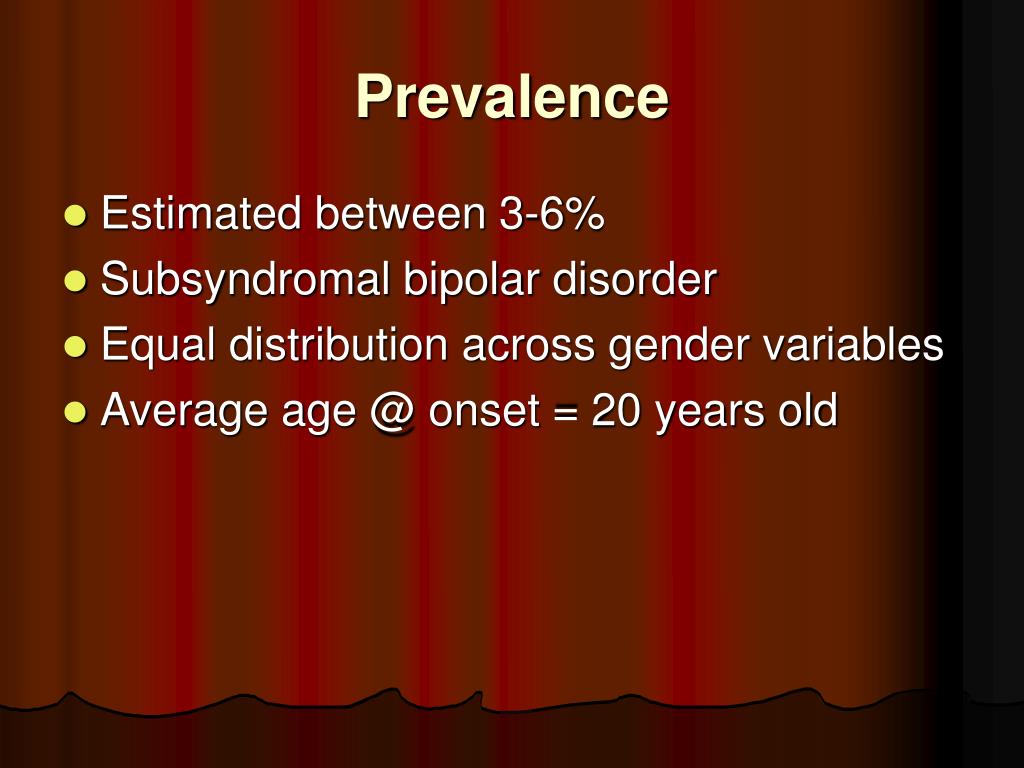 Prevalence

- Estimated between 3-6%
- Subsyndromal bipolar disorder
- Equal distribution across gender variables
- Average age @ onset = 20 years old